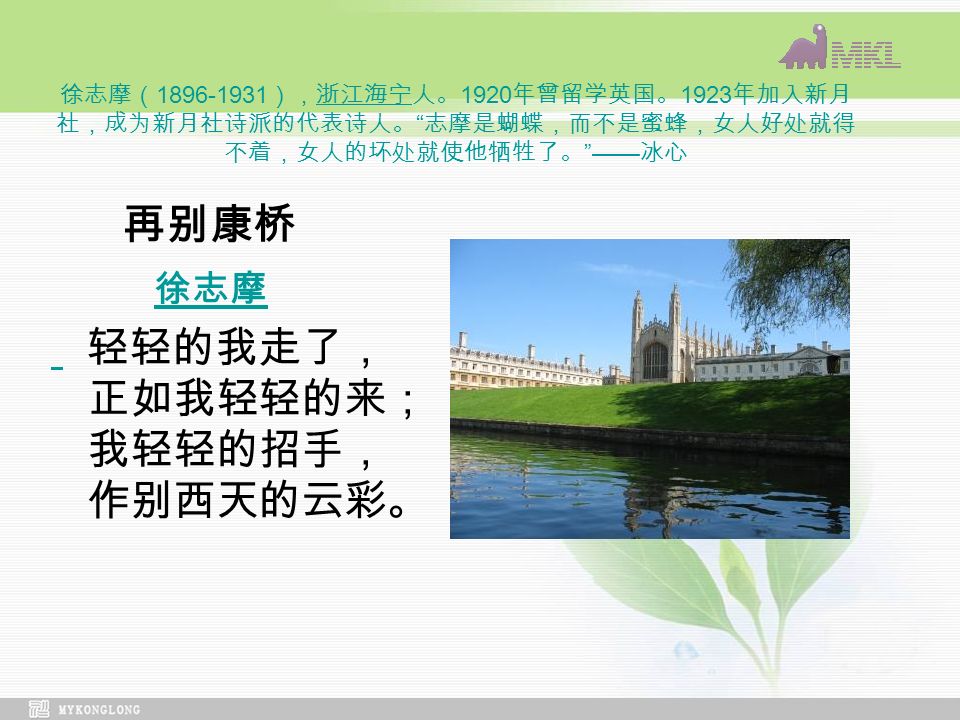 MKL

徐志摩（1896-1931），浙江海宁人。1920年曾留学英国。1923年加入新月社，成为新月社诗派的代表诗人。“志摩是蝴蝶，而不是蜜蜂，女人好处就得不着，女人的坏处就使他牺牲了。”——冰心

再别康桥

徐志摩

轻轻的我走了，
正如我轻轻的来；
我轻轻的招手，
作别西天的云彩。

MYKONGLONG